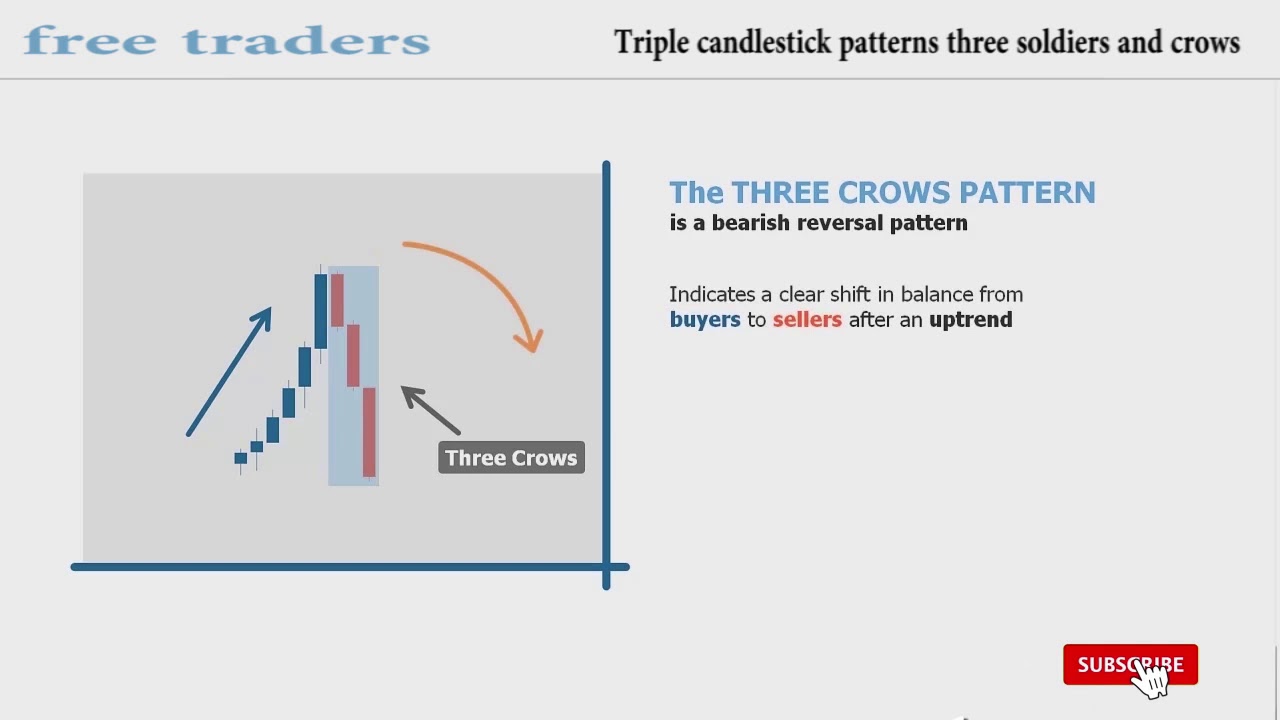 free traders

Triple candlestick patterns three soldiers and crows

Three Crows

The THREE CROWS PATTERN
is a bearish reversal pattern

Indicates a clear shift in balance from buyers to sellers after an uptrend

SUBSCRIBE